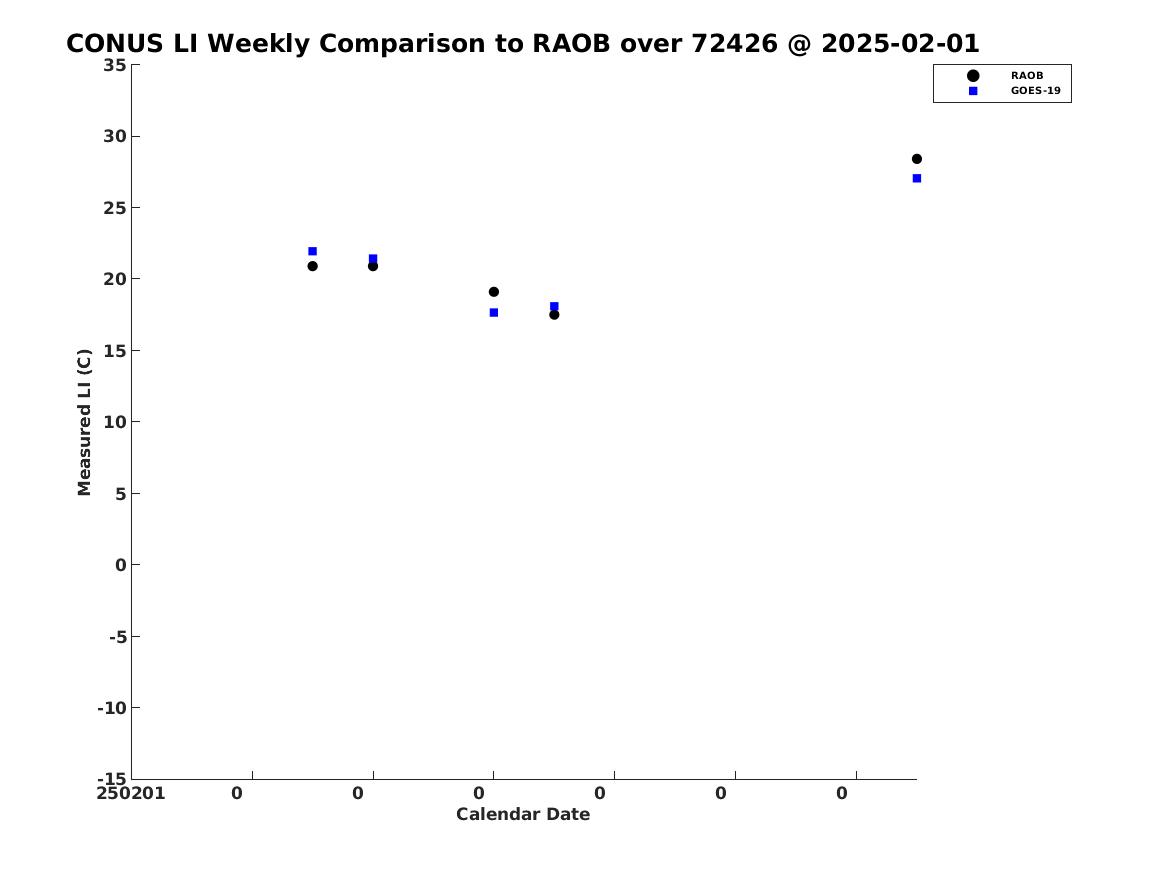 CONUS LI Weekly Comparison to RAOB over 72426 @ 2025-02-01

RAOB
GOES-19

Measured LI (C)

35
30
25
20
15
10
5
0
-5
-10
-15

250201 0 0 0 0 0 0

Calendar Date